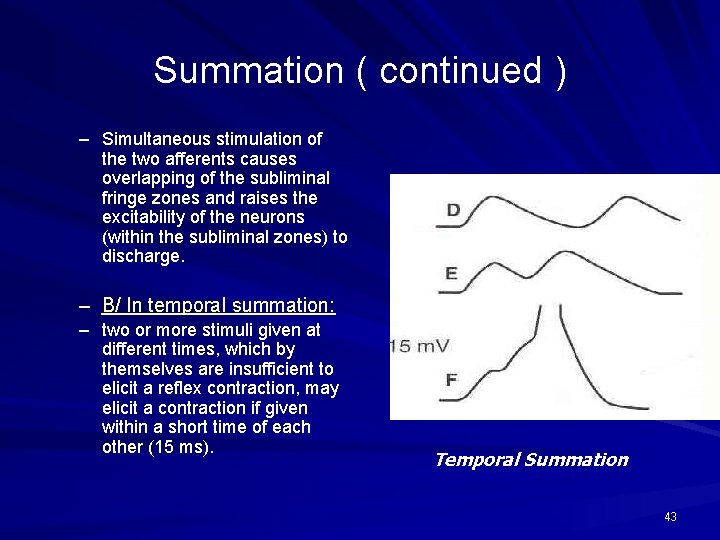 Summation ( continued )

– Simultaneous stimulation of the two afferents causes overlapping of the subliminal fringe zones and raises the excitability of the neurons (within the subliminal zones) to discharge.

– B/ In temporal summation:

– two or more stimuli given at different times, which by themselves are insufficient to elicit a reflex contraction, may elicit a contraction if given within a short time of each other (15 ms).

D

E

15 mV

F

Temporal Summation

43